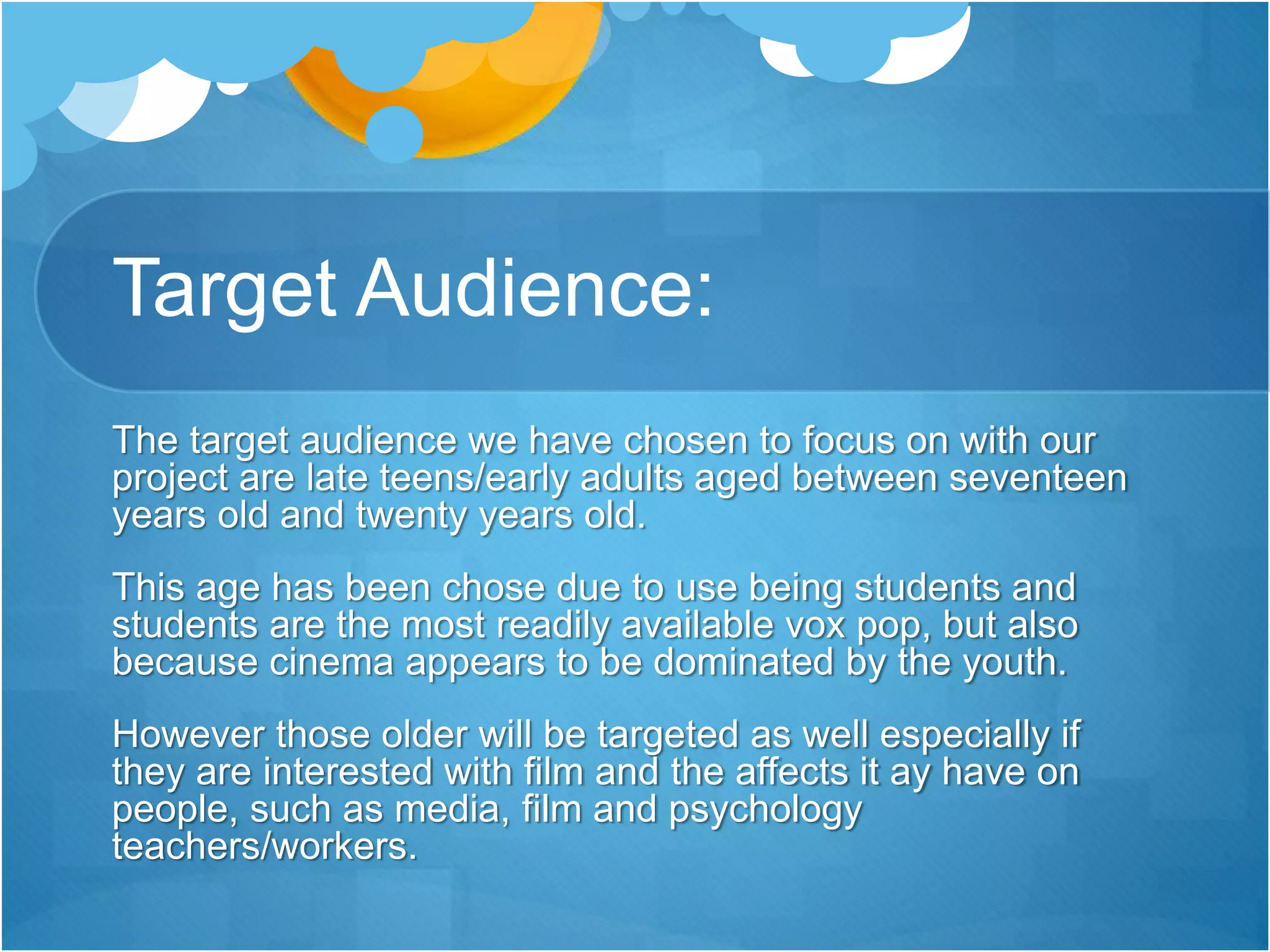 Target Audience:

The target audience we have chosen to focus on with our project are late teens/early adults aged between seventeen years old and twenty years old.

This age has been chose due to use being students and students are the most readily available vox pop, but also because cinema appears to be dominated by the youth.

However those older will be targeted as well especially if they are interested with film and the affects it ay have on people, such as media, film and psychology teachers/workers.